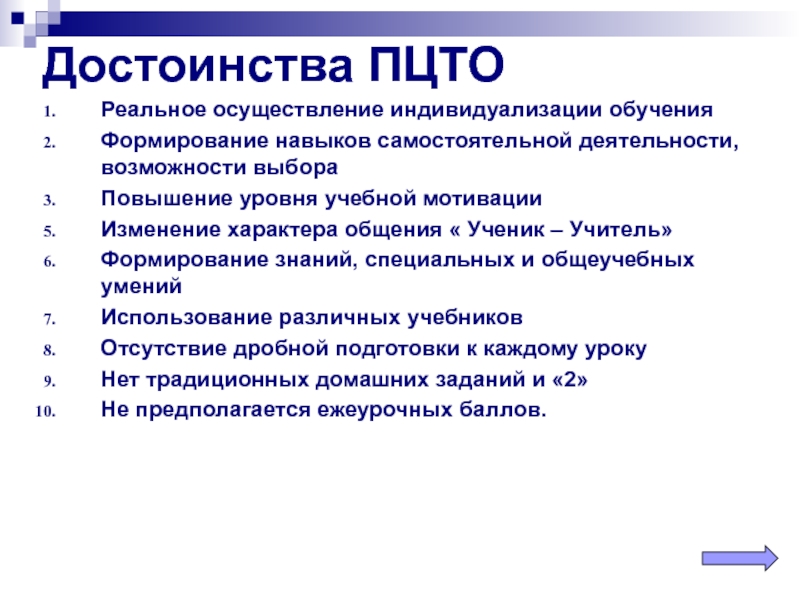 Достоинства ПЦТО

1. Реальное осуществление индивидуализации обучения
2. Формирование навыков самостоятельной деятельности, возможности выбора
3. Повышение уровня учебной мотивации
5. Изменение характера общения « Ученик – Учитель»
6. Формирование знаний, специальных и общеучебных умений
7. Использование различных учебников
8. Отсутствие дробной подготовки к каждому уроку
9. Нет традиционных домашних заданий и «2»
10. Не предполагается ежеурочных баллов.